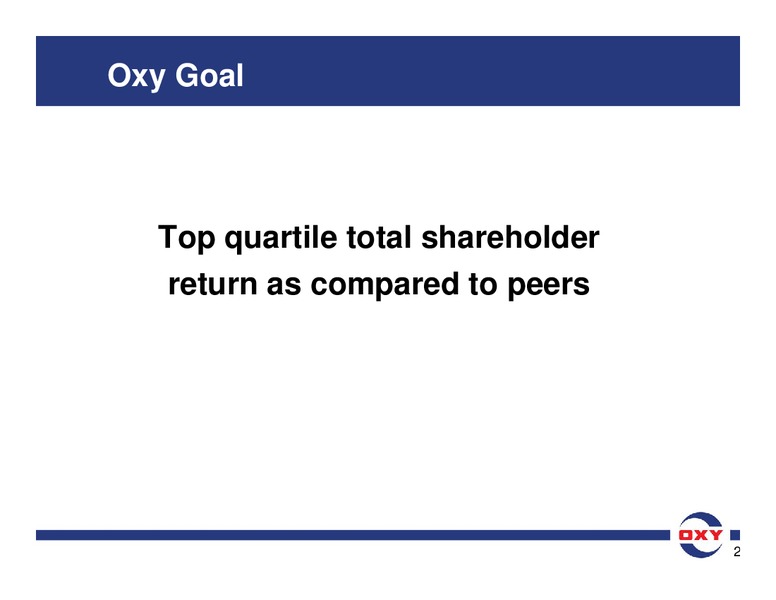 Oxy Goal

Top quartile total shareholder return as compared to peers

OXY

2